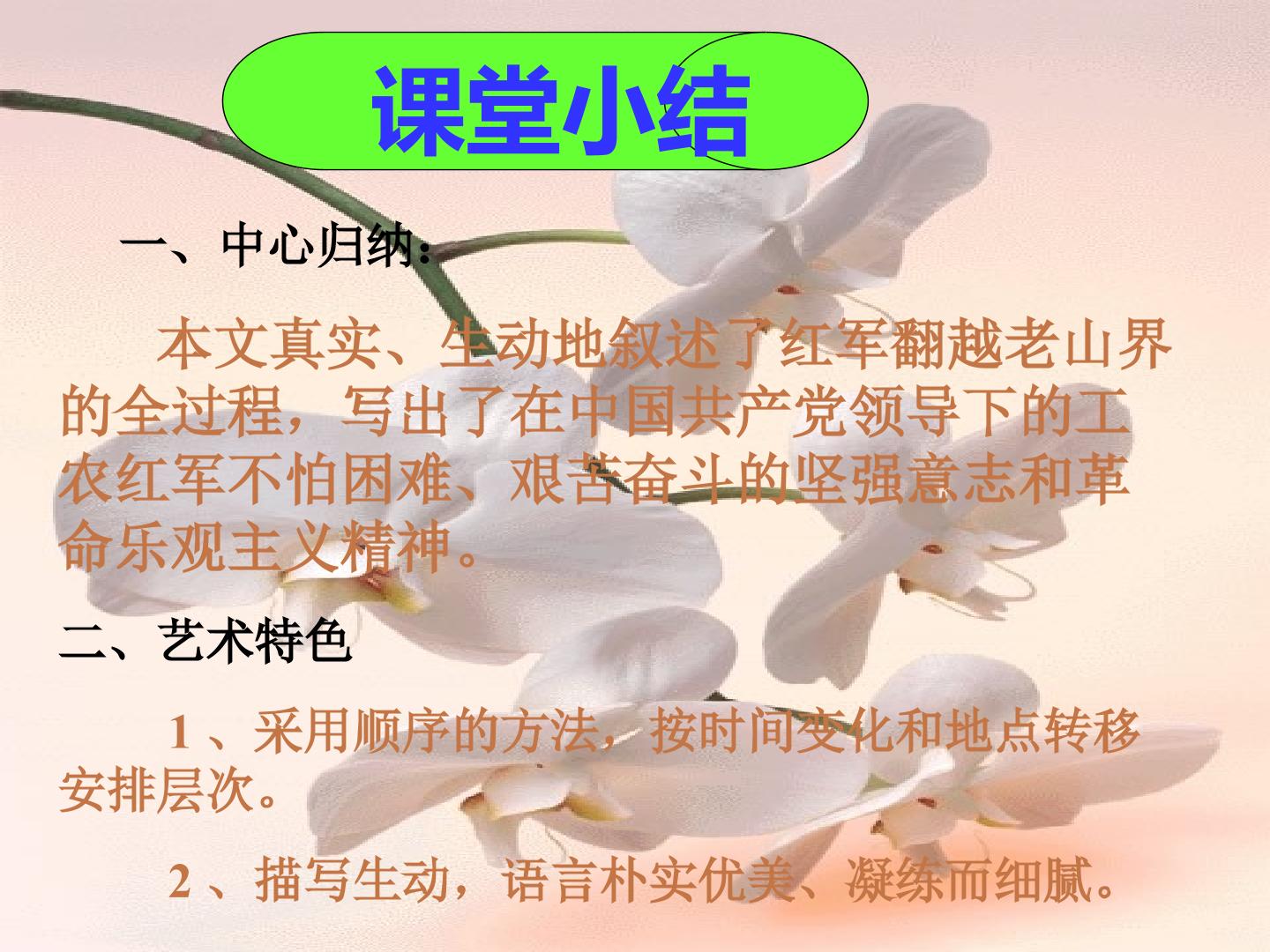 课堂小结

一、中心归纳：

本文真实、生动地叙述了红军翻越老山界的全过程，写出了在中国共产党领导下的工农红军不怕困难、艰苦奋斗的坚强意志和革命乐观主义精神。

二、艺术特色

1、采用顺序的方法，按时间变化和地点转移安排层次。

2、描写生动，语言朴实优美、凝练而细腻。